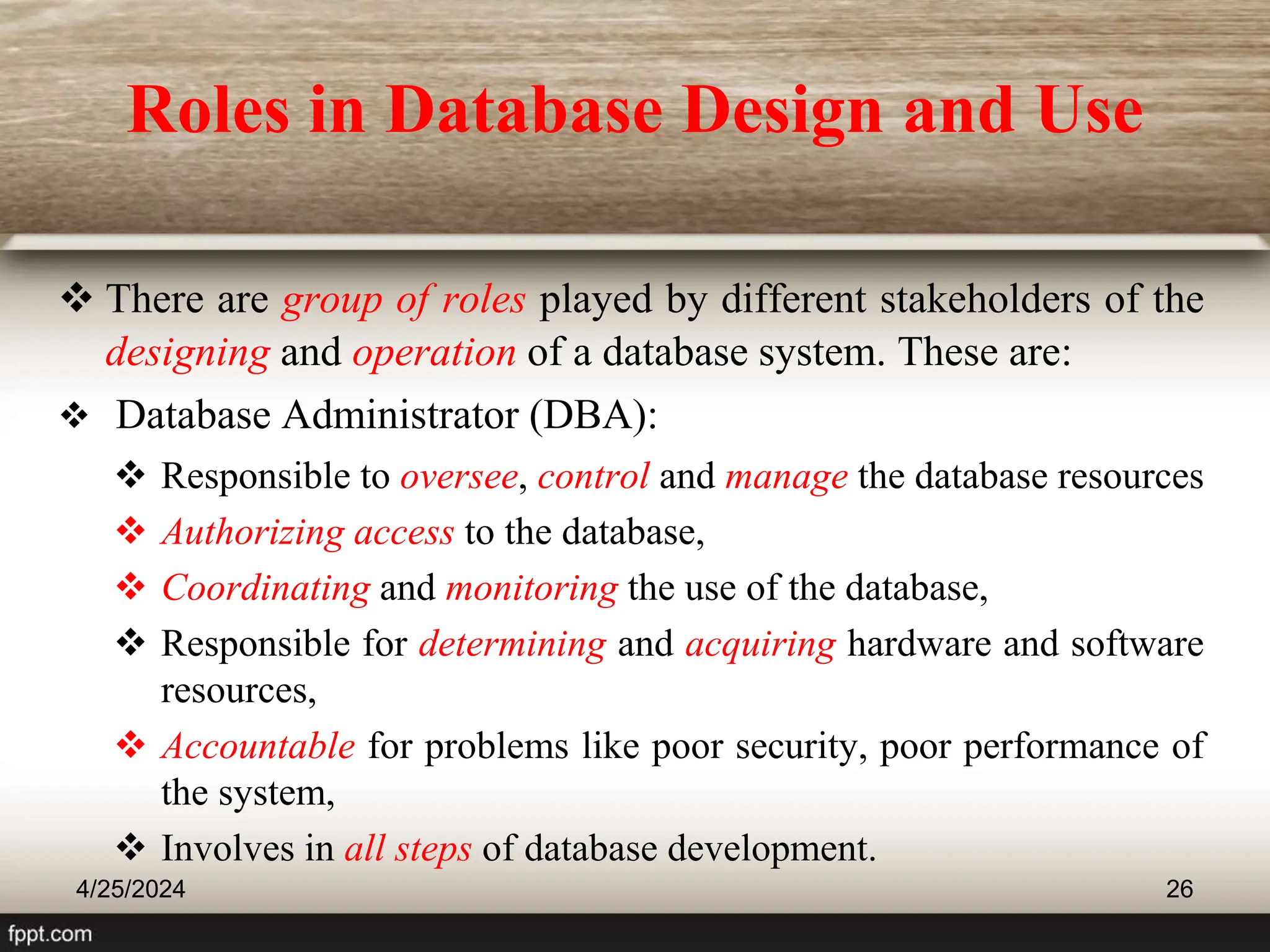 Roles in Database Design and Use

❖ There are group of roles played by different stakeholders of the designing and operation of a database system. These are:

❖ Database Administrator (DBA):

❖ Responsible to oversee, control and manage the database resources

❖ Authorizing access to the database,

❖ Coordinating and monitoring the use of the database,

❖ Responsible for determining and acquiring hardware and software resources,

❖ Accountable for problems like poor security, poor performance of the system,

❖ Involves in all steps of database development.

4/25/2024

26

fppt.com